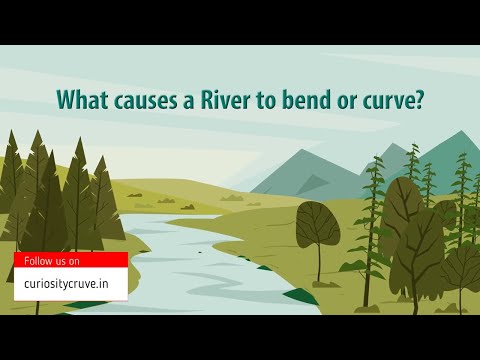 What causes a River to bend or curve?

Follow us on

curiositycruve.in